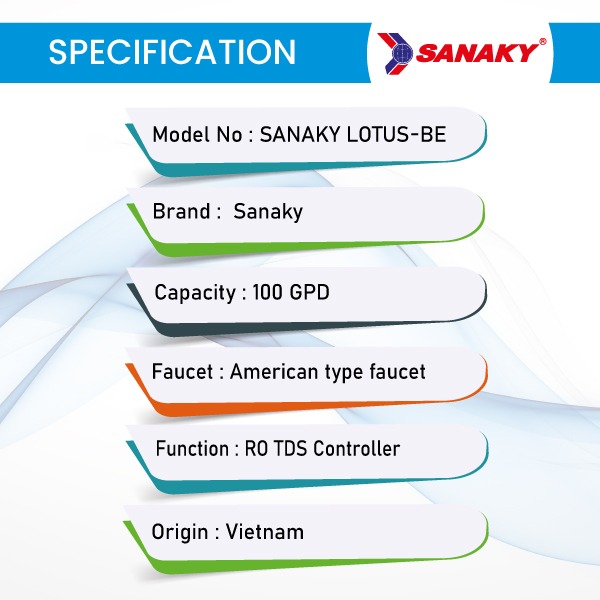 SPECIFICATION

SANAKY®

Model No : SANAKY LOTUS-BE

Brand : Sanaky

Capacity : 100 GPD

Faucet : American type faucet

Function : RO TDS Controller

Origin : Vietnam